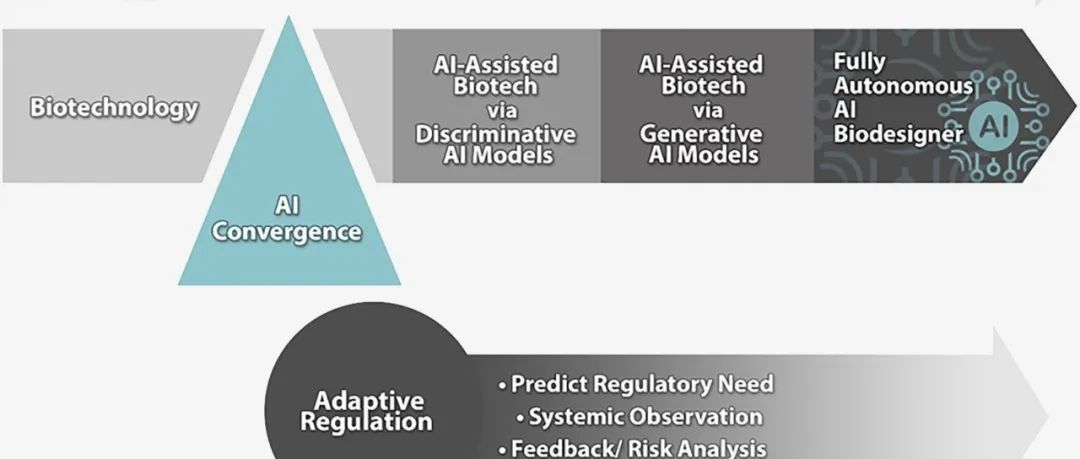 Biotechnology

AI Convergence

AI-Assisted Biotech via Discriminative AI Models

AI-Assisted Biotech via Generative AI Models

Fully Autonomous AI Biodesigner

AI

Adaptive Regulation

• Predict Regulatory Need
• Systemic Observation
• Feedback/ Risk Analysis